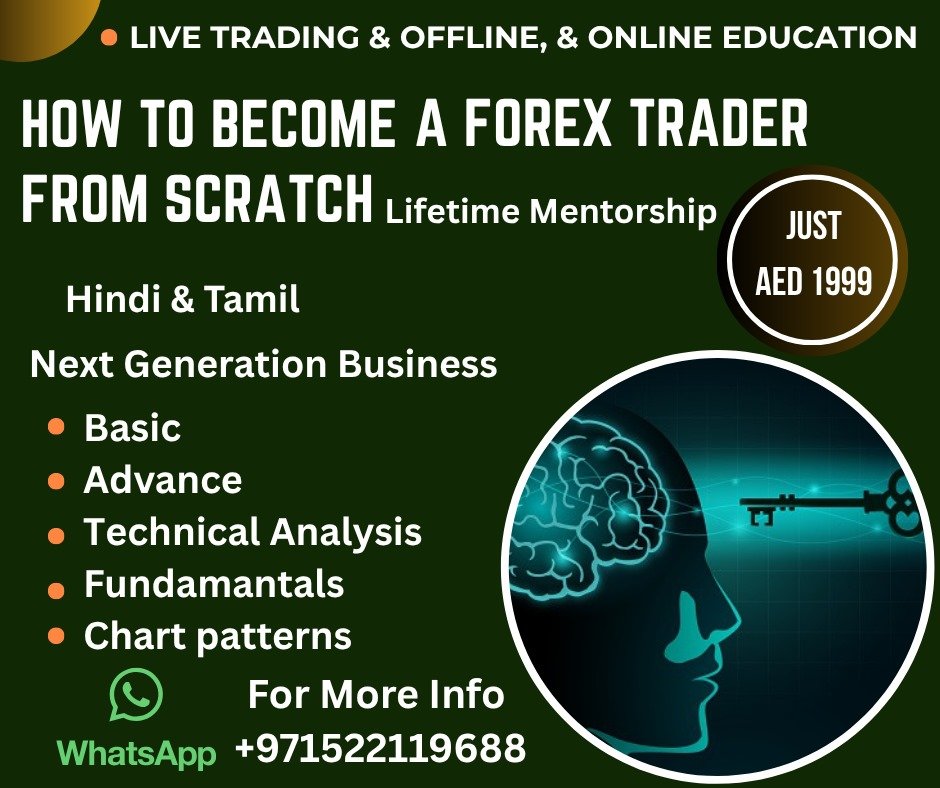 • LIVE TRADING & OFFLINE, & ONLINE EDUCATION

HOW TO BECOME A FOREX TRADER FROM SCRATCH Lifetime Mentorship

JUST AED 1999

Hindi & Tamil

Next Generation Business

• Basic
• Advance
• Technical Analysis
• Fundamantals
• Chart patterns

WhatsApp

For More Info +971522119688